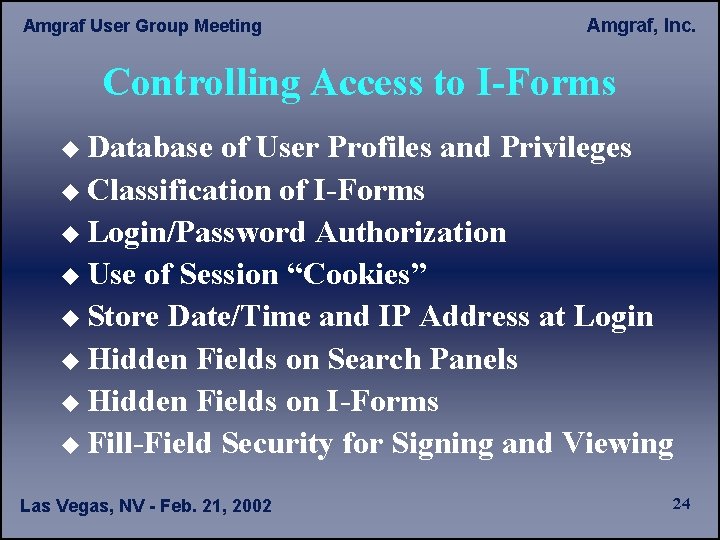 Amgraf User Group Meeting

Amgraf, Inc.

Controlling Access to I-Forms

◆ Database of User Profiles and Privileges
◆ Classification of I-Forms
◆ Login/Password Authorization
◆ Use of Session “Cookies”
◆ Store Date/Time and IP Address at Login
◆ Hidden Fields on Search Panels
◆ Hidden Fields on I-Forms
◆ Fill-Field Security for Signing and Viewing

Las Vegas, NV - Feb. 21, 2002

24